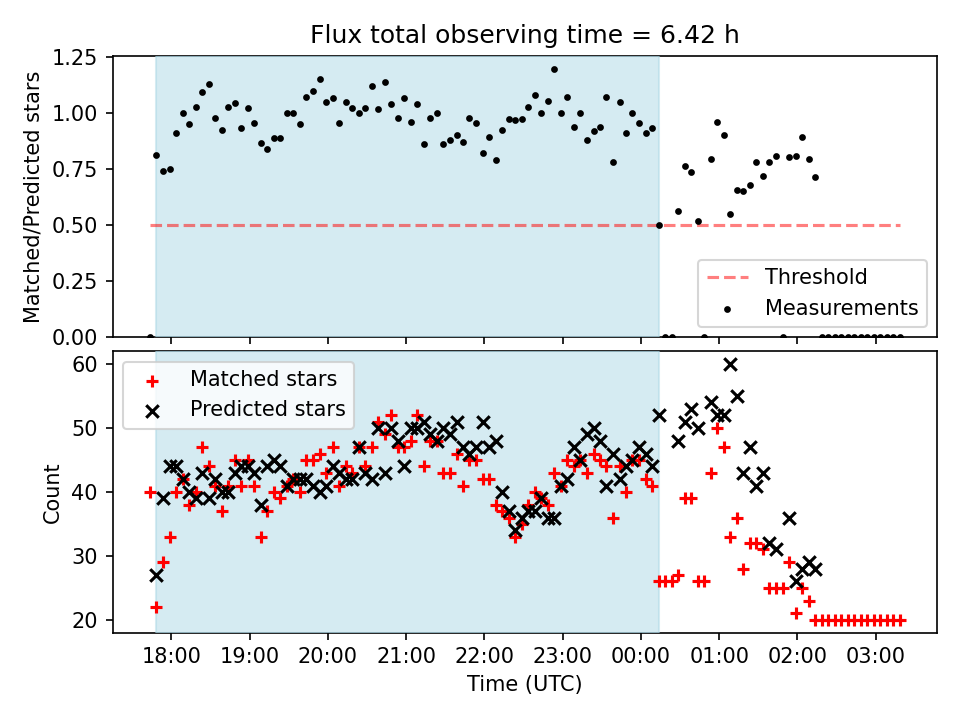 Flux total observing time = 6.42 h

Matched/Predicted stars

1.25
1.00
0.75
0.50
0.25
0.00

Threshold
Measurements

Matched stars
Predicted stars

Count

60
50
40
30
20

18:00 19:00 20:00 21:00 22:00 23:00 00:00 01:00 02:00 03:00

Time (UTC)